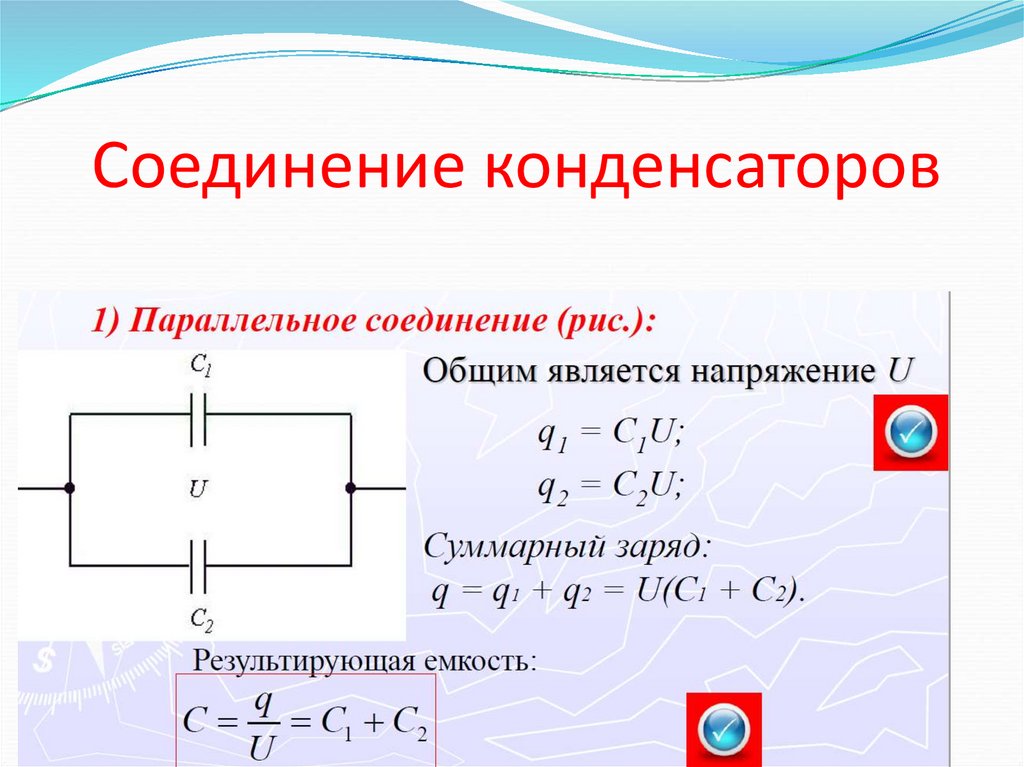 Соединение конденсаторов

1) Параллельное соединение (рис.):

$C_1$

$U$

$C_2$

Общим является напряжение $U$

$q_1 = C_1U;$

$q_2 = C_2U;$

Суммарный заряд:

$q = q_1 + q_2 = U(C_1 + C_2).$

Результирующая емкость:

$C = \frac{q}{U} = C_1 + C_2$